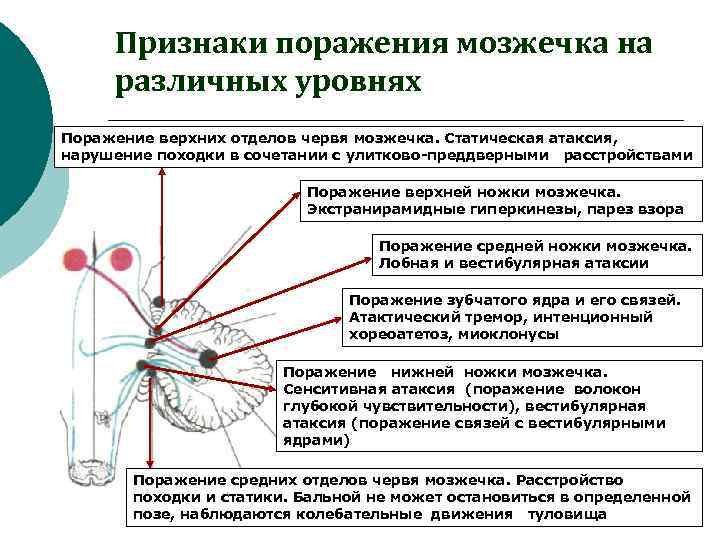 Признаки поражения мозжечка на различных уровнях

Поражение верхних отделов червя мозжечка. Статическая атаксия, нарушение походки в сочетании с улитково-преддверными расстройствами

Поражение верхней ножки мозжечка. Экстранирамидные гиперкинезы, парез взора

Поражение средней ножки мозжечка. Лобная и вестибулярная атаксии

Поражение зубчатого ядра и его связей. Атактический тремор, интенционный хореоатетоз, миоклонусы

Поражение нижней ножки мозжечка. Сенситивная атаксия (поражение волокон глубокой чувствительности), вестибулярная атаксия (поражение связей с вестибулярными ядрами)

Поражение средних отделов червя мозжечка. Расстройство походки и статики. Бальной не может остановиться в определенной позе, наблюдаются колебательные движения туловища